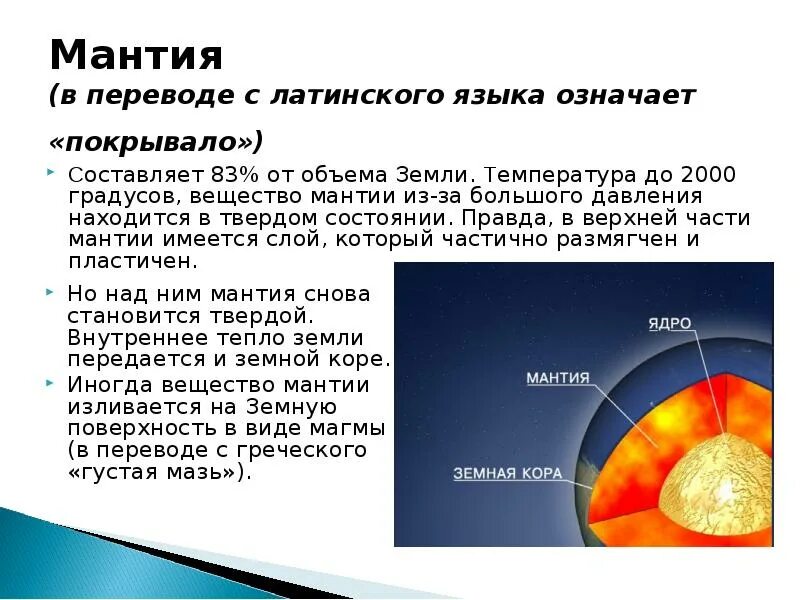 Мантия
(в переводе с латинского языка означает «покрывало»)

Составляет 83% от объема Земли. Температура до 2000 градусов, вещество мантии из-за большого давления находится в твердом состоянии. Правда, в верхней части мантии имеется слой, который частично размягчен и пластичен.

Но над ним мантия снова становится твердой. Внутреннее тепло земли передается и земной коре.

Иногда вещество мантии изливается на Земную поверхность в виде магмы (в переводе с греческого «густая мазь»).

ЯДРО
МАНТИЯ
ЗЕМНАЯ КОРА